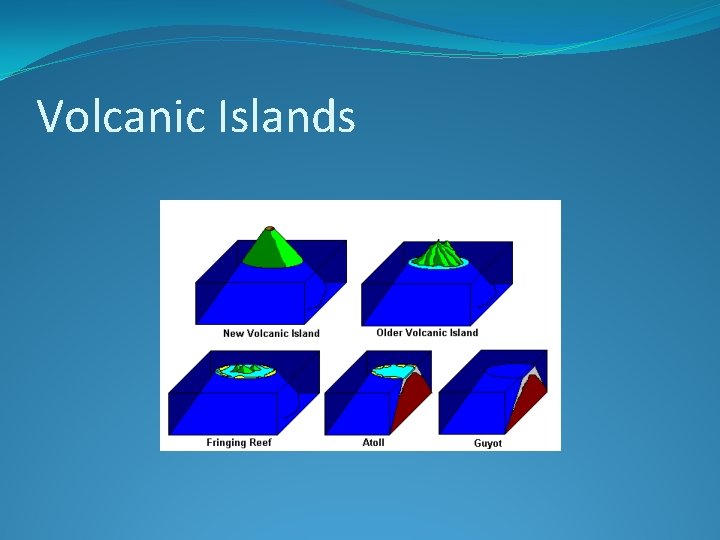 Volcanic Islands

New Volcanic Island

Older Volcanic Island

Fringing Reef

Atoll

Guyot